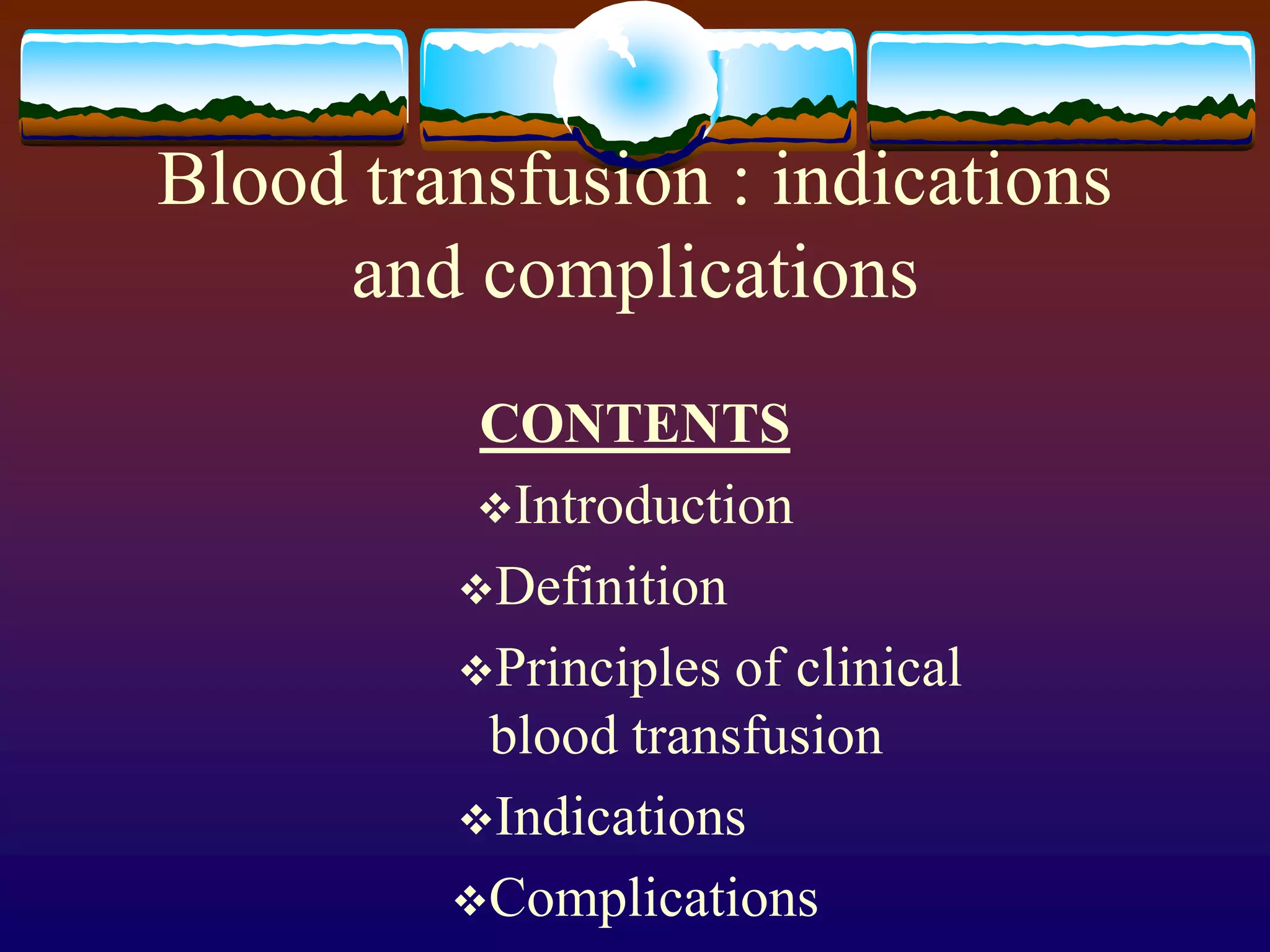 Blood transfusion : indications and complications

CONTENTS

❖Introduction

❖Definition

❖Principles of clinical blood transfusion

❖Indications

❖Complications